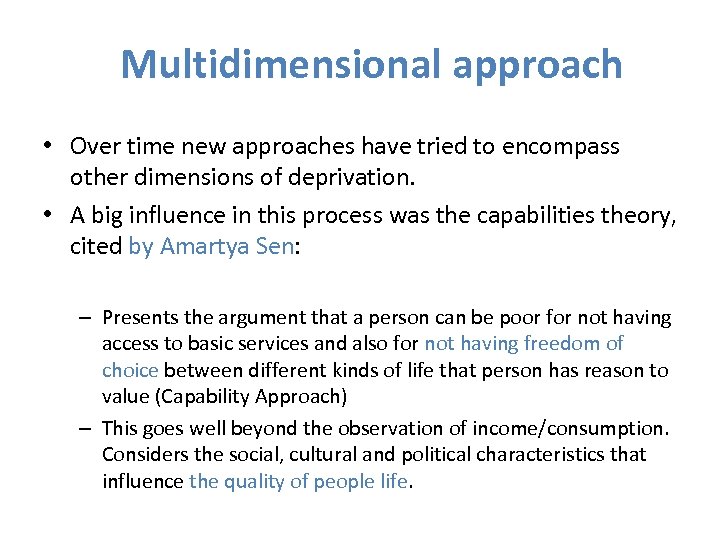 Multidimensional approach

• Over time new approaches have tried to encompass other dimensions of deprivation.

• A big influence in this process was the capabilities theory, cited by Amartya Sen:

– Presents the argument that a person can be poor for not having access to basic services and also for not having freedom of choice between different kinds of life that person has reason to value (Capability Approach)

– This goes well beyond the observation of income/consumption. Considers the social, cultural and political characteristics that influence the quality of people life.